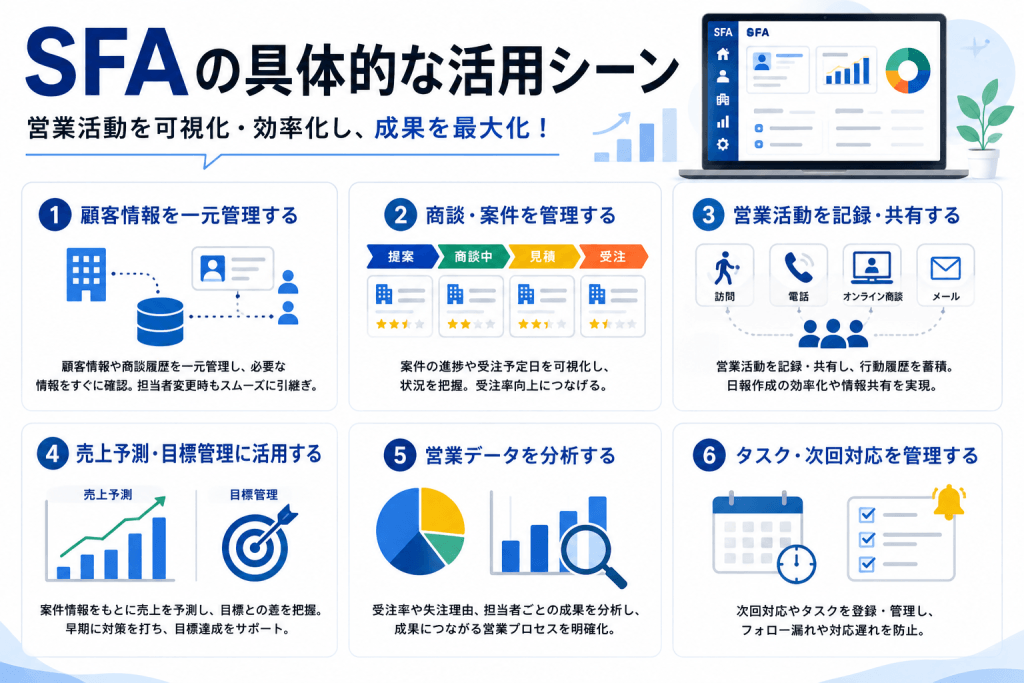 SFAの具体的な活用シーン

営業活動を可視化・効率化し、成果を最大化！

SFA

SFA

1 顧客情報を一元管理する

顧客情報や商談履歴を一元管理し、必要な情報をすぐに確認。担当者変更時もスムーズに引継ぎ。

2 商談・案件を管理する

提案 商談中 見積 受注

案件の進捗や受注予定日を可視化し、状況を把握。受注率向上につなげる。

3 営業活動を記録・共有する

訪問 電話 オンライン商談 メール

営業活動を記録・共有し、行動履歴を蓄積。日報作成の効率化や情報共有を実現。

4 売上予測・目標管理に活用する

売上予測 目標管理

案件情報をもとに売上を予測し、目標との差を把握。早期に対策を打ち、目標達成をサポート。

5 営業データを分析する

受注率や失注理由、担当者ごとの成果を分析し、成果につながる営業プロセスを明確化。

6 タスク・次回対応を管理する

次回対応やタスクを登録・管理し、フォロー漏れや対応遅れを防止。